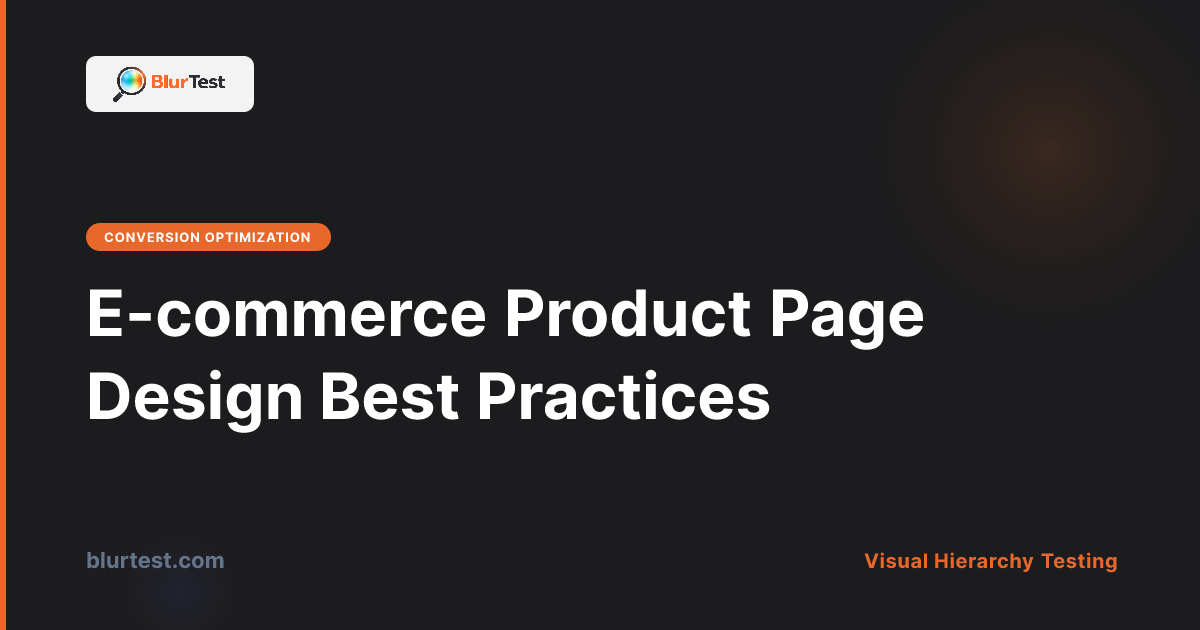 BlurTest

CONVERSION OPTIMIZATION

E-commerce Product Page Design Best Practices

blurtest.com

Visual Hierarchy Testing